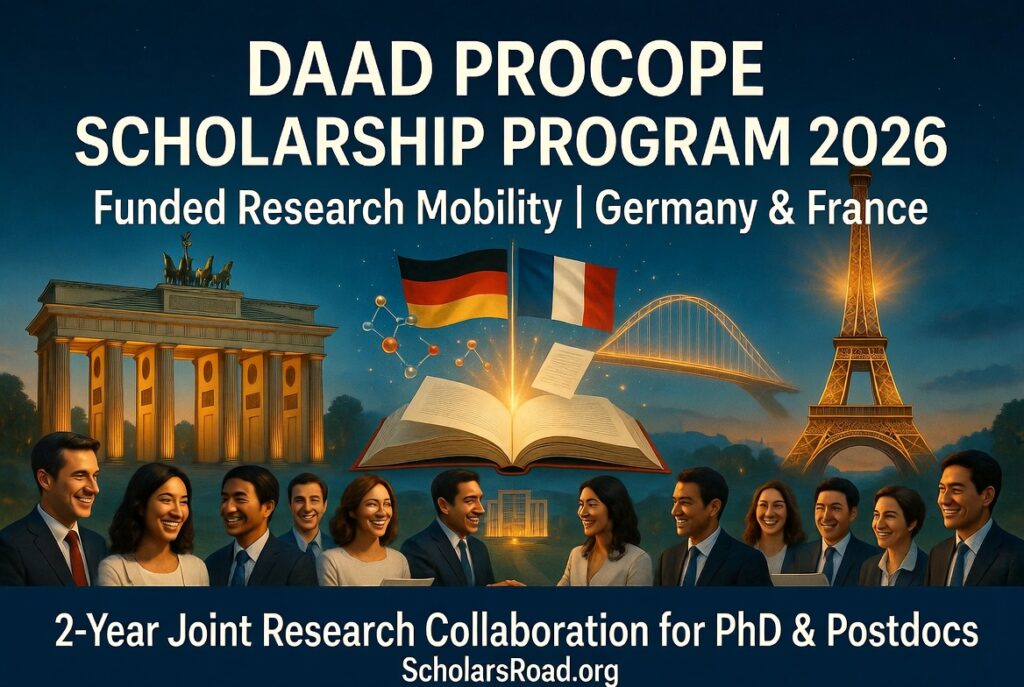 DAAD PROCOPE
SCHOLARSHIP PROGRAM 2026
Funded Research Mobility | Germany & France

2-Year Joint Research Collaboration for PhD & Postdocs
ScholarsRoad.org